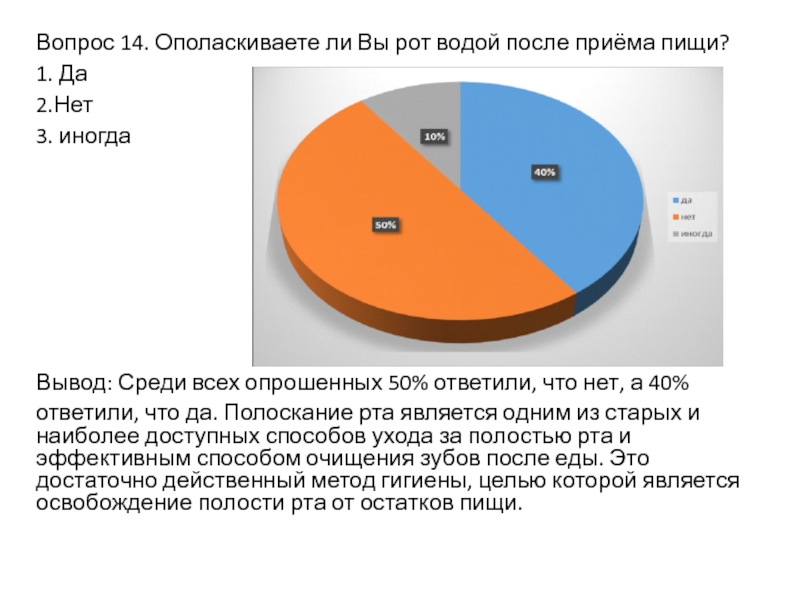 Вопрос 14. Ополаскиваете ли Вы рот водой после приёма пищи?
1. Да
2.Нет
3. иногда

10%
40%
50%

да
нет
иногда

Вывод: Среди всех опрошенных 50% ответили, что нет, а 40% ответили, что да. Полоскание рта является одним из старых и наиболее доступных способов ухода за полостью рта и эффективным способом очищения зубов после еды. Это достаточно действенный метод гигиены, целью которой является освобождение полости рта от остатков пищи.